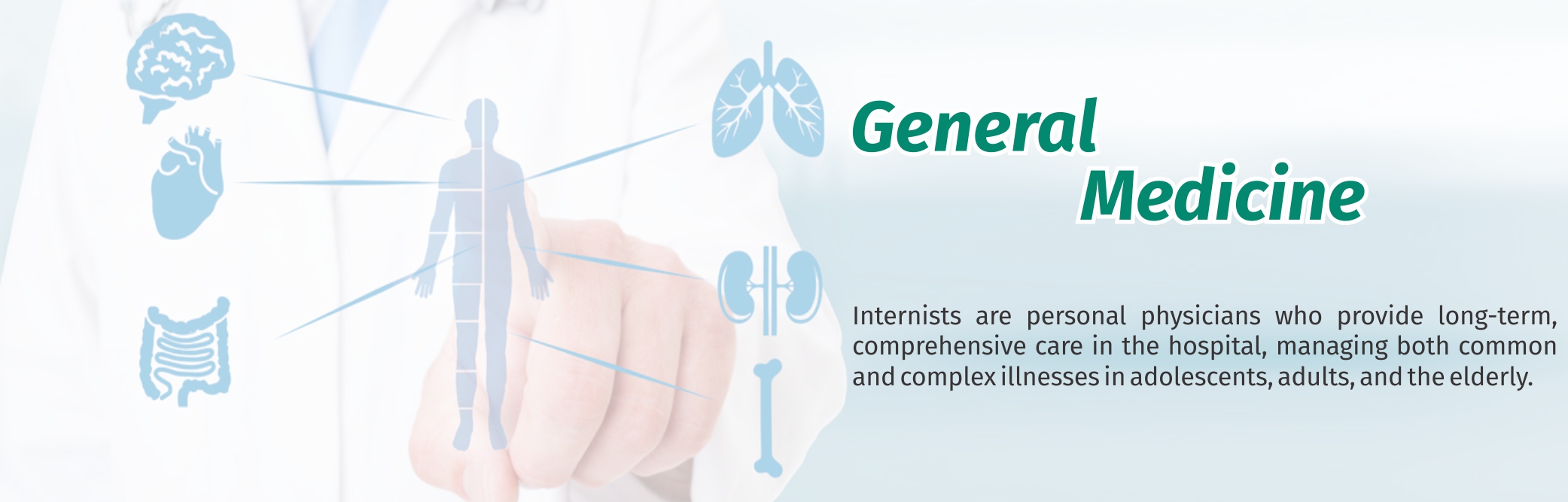 General
Medicine

Internists are personal physicians who provide long-term, comprehensive care in the hospital, managing both common and complex illnesses in adolescents, adults, and the elderly.